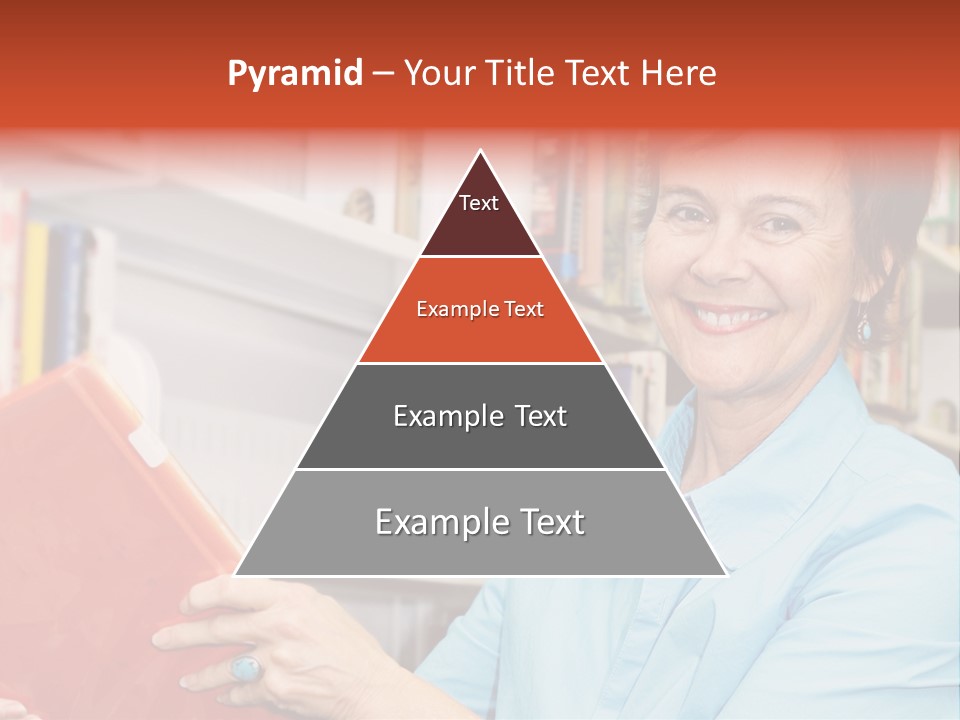 Pyramid – Your Title Text Here

Text

Example Text

Example Text

Example Text